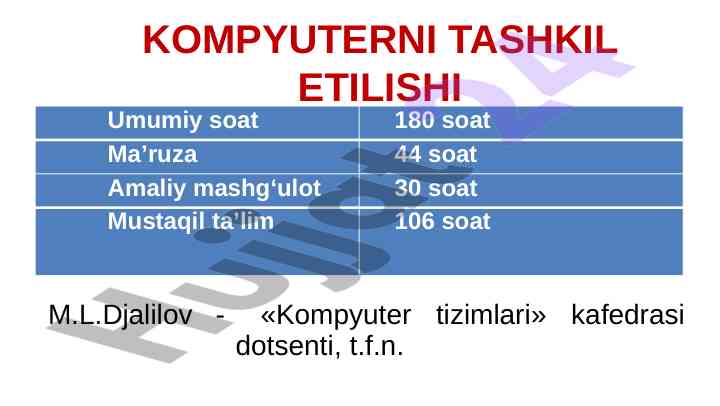 KOMPYUTERNI TASHKIL ETILISHI

| Umumiy soat | 180 soat |
|---|---|
| Ma’ruza | 44 soat |
| Amaliy mashg‘ulot | 30 soat |
| Mustaqil ta’lim | 106 soat |

M.L.Djalilov - «Kompyuter tizimlari» kafedrasi dotsenti, t.f.n.

Hujjat24